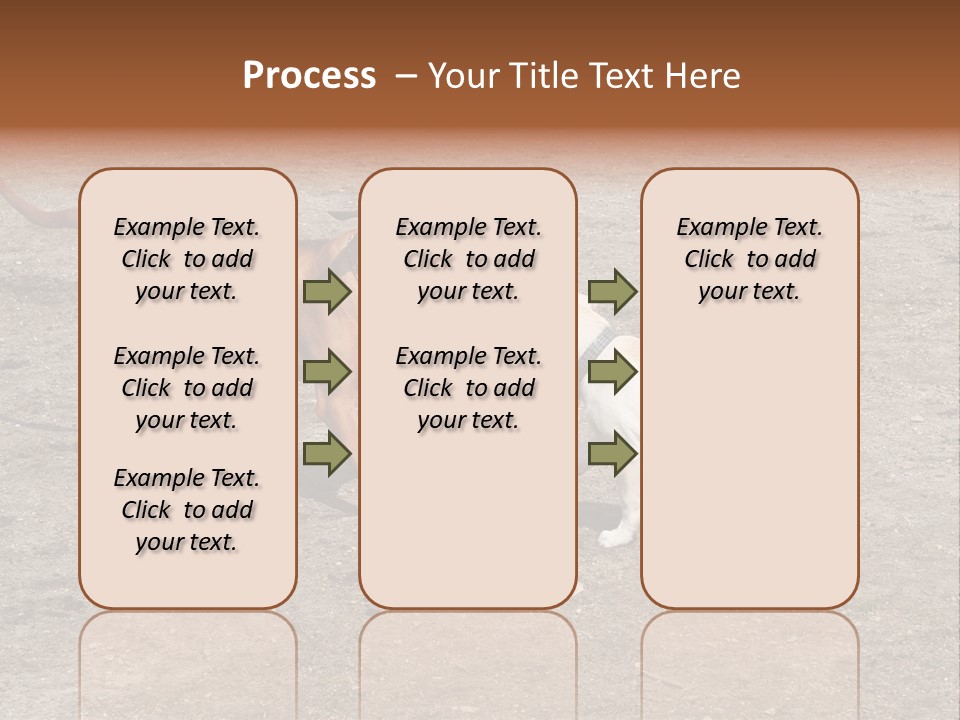 Process – Your Title Text Here

Example Text. Click to add your text.

Example Text. Click to add your text.

Example Text. Click to add your text.

Example Text. Click to add your text.

Example Text. Click to add your text.

Example Text. Click to add your text.